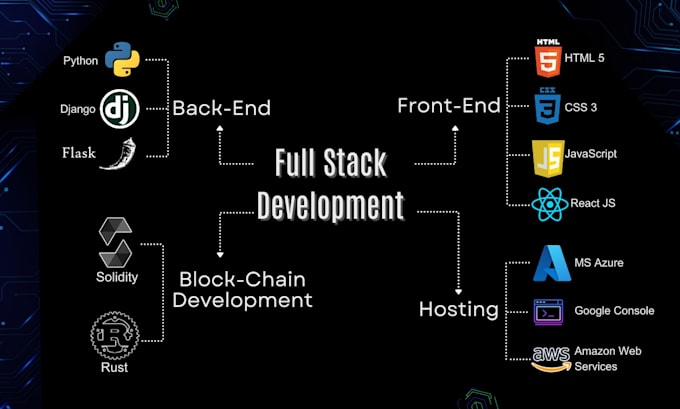 Full Stack Development

Back-End
Python
Django
dj
Flask

Front-End
HTML
5
HTML 5
CSS
3
CSS 3
JS
JavaScript
React JS

Block-Chain Development
Solidity
R
Rust

Hosting
MS Azure
Google Console
aws
Amazon Web Services